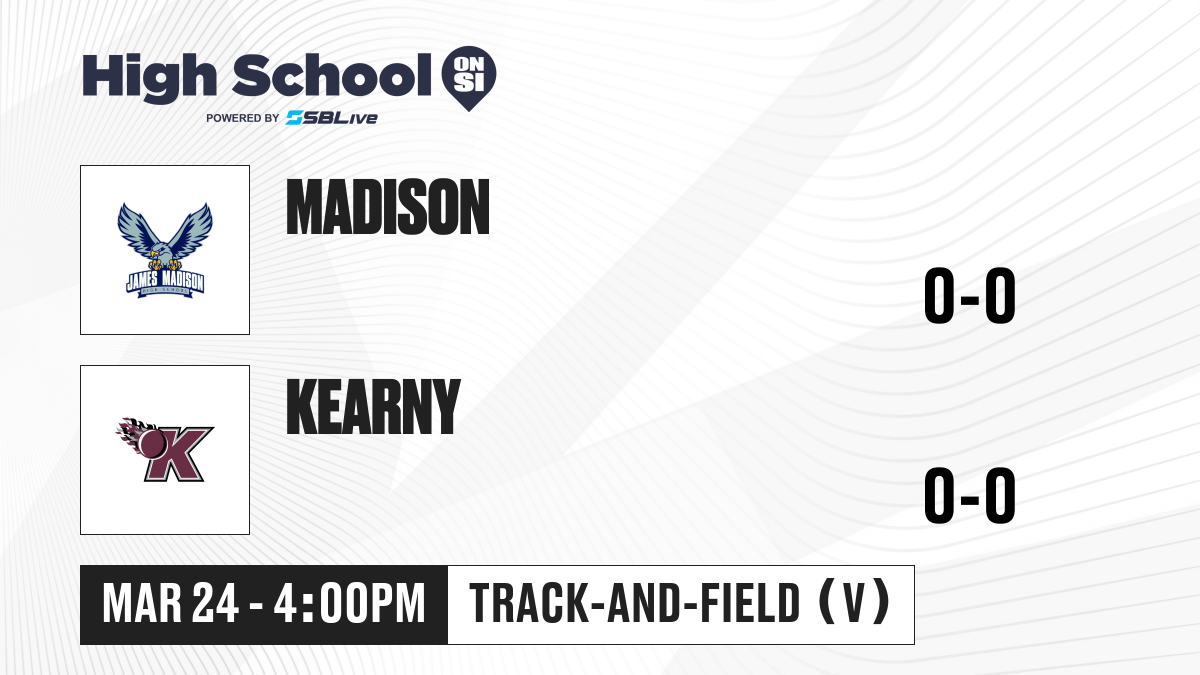 High School ON SI
POWERED BY SBLive

JAMES MADISON

MADISON

0-0

K

KEARNY

0-0

MAR 24 - 4:00PM

TRACK-AND-FIELD (V)